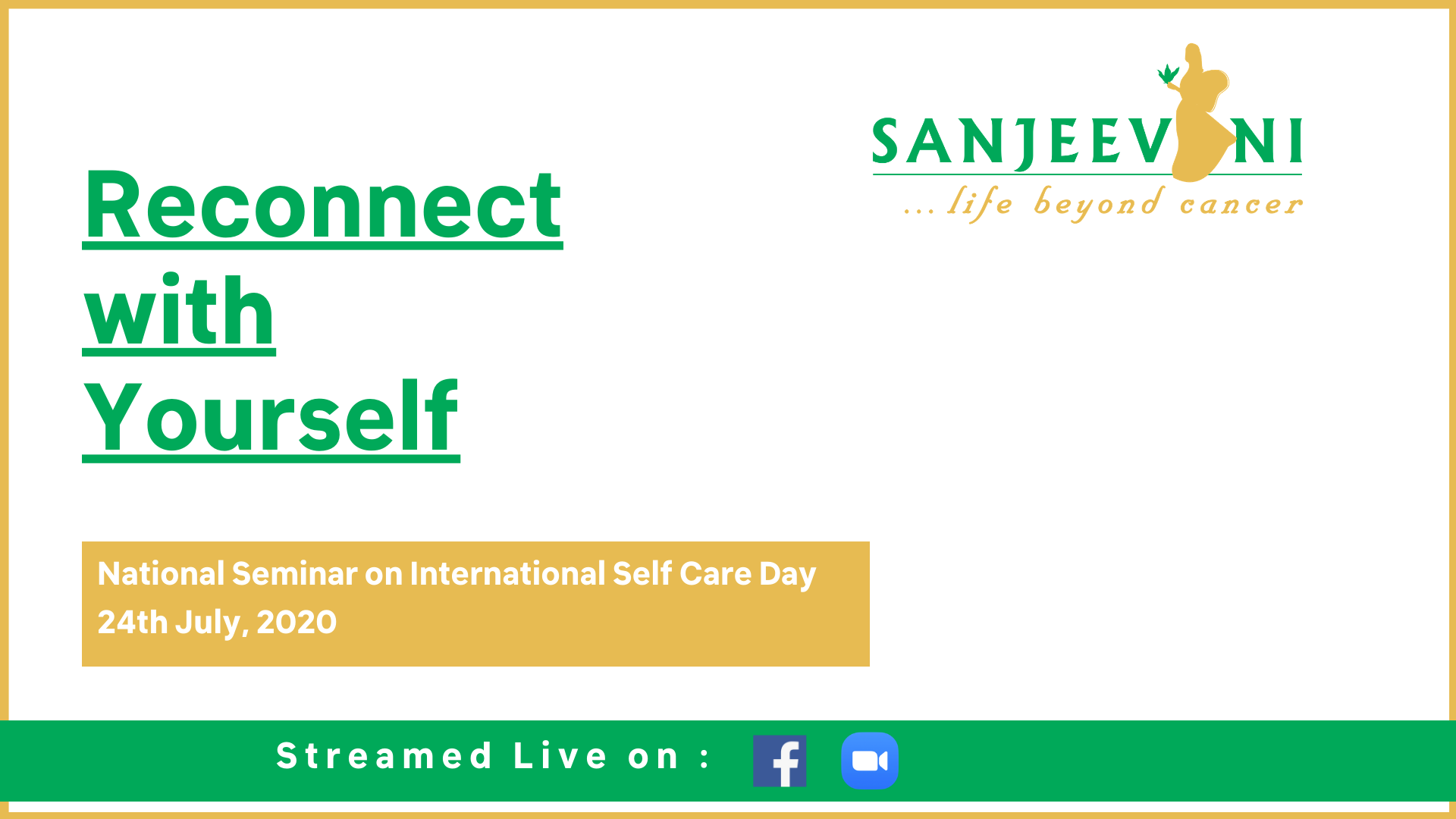 SANJEEVNI
... life beyond cancer

Reconnect with Yourself

National Seminar on International Self Care Day
24th July, 2020

Streamed Live on :